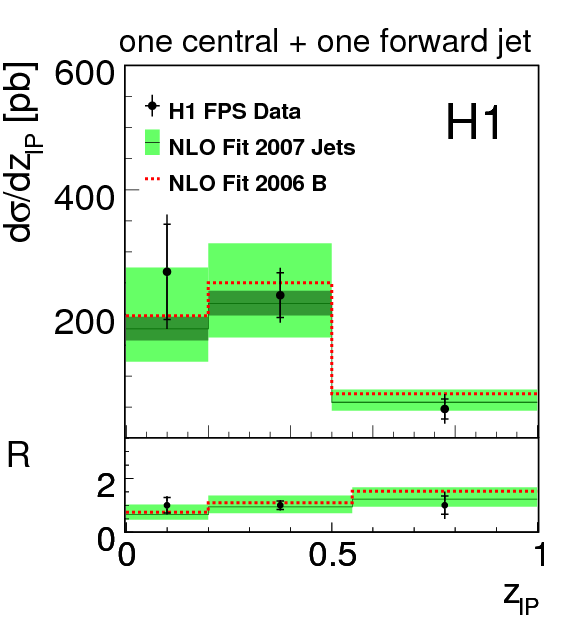 one central + one forward jet

$d\sigma/dz_{IP}$ [pb]

600

400

200

H1 FPS Data

NLO Fit 2007 Jets

NLO Fit 2006 B

H1

R

2

0

0

0.5

1

$z_{IP}$